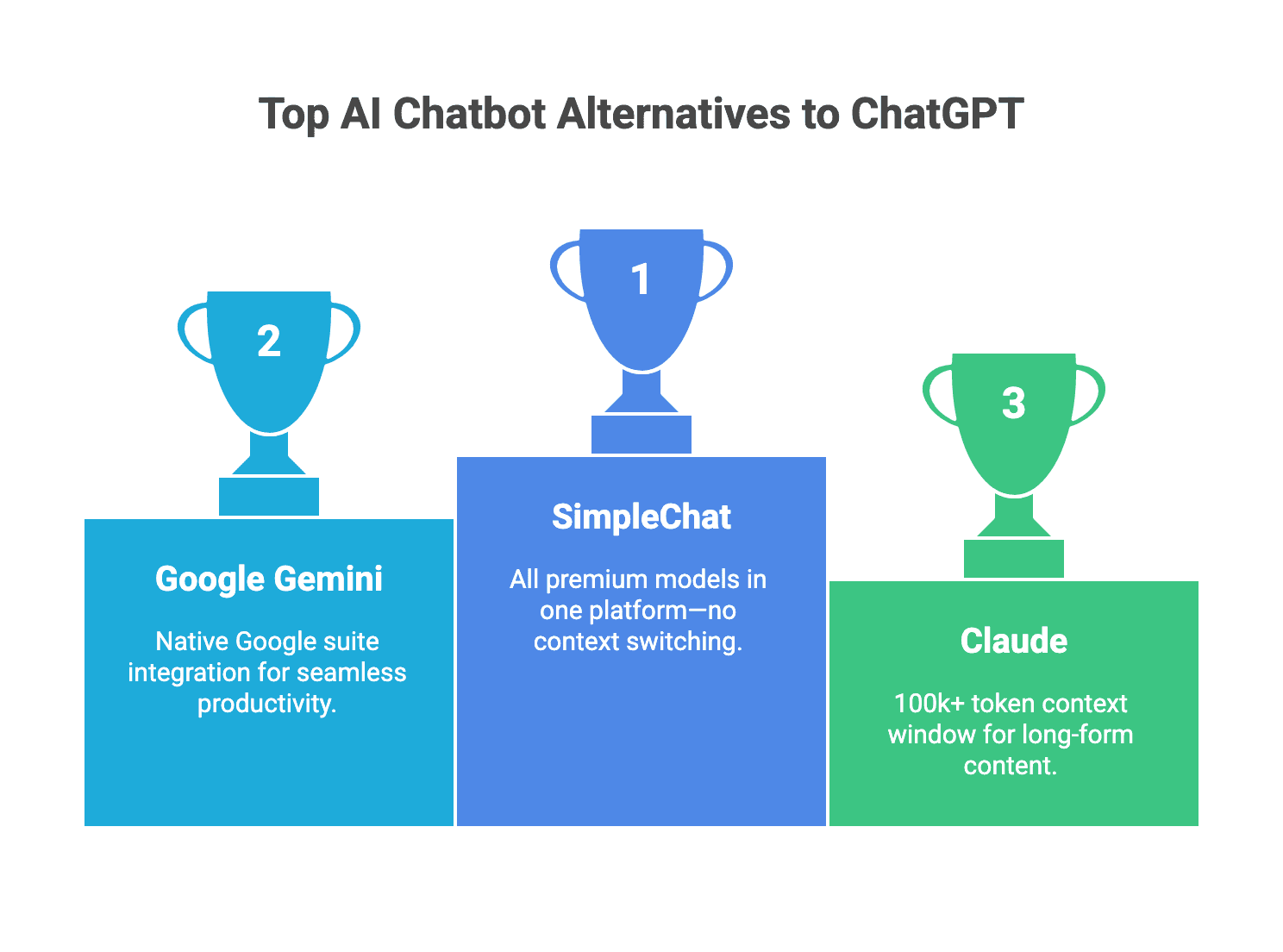 Top AI Chatbot Alternatives to ChatGPT

2

Google Gemini

Native Google suite integration for seamless productivity.

1

SimpleChat

All premium models in one platform—no context switching.

3

Claude

100k+ token context window for long-form content.